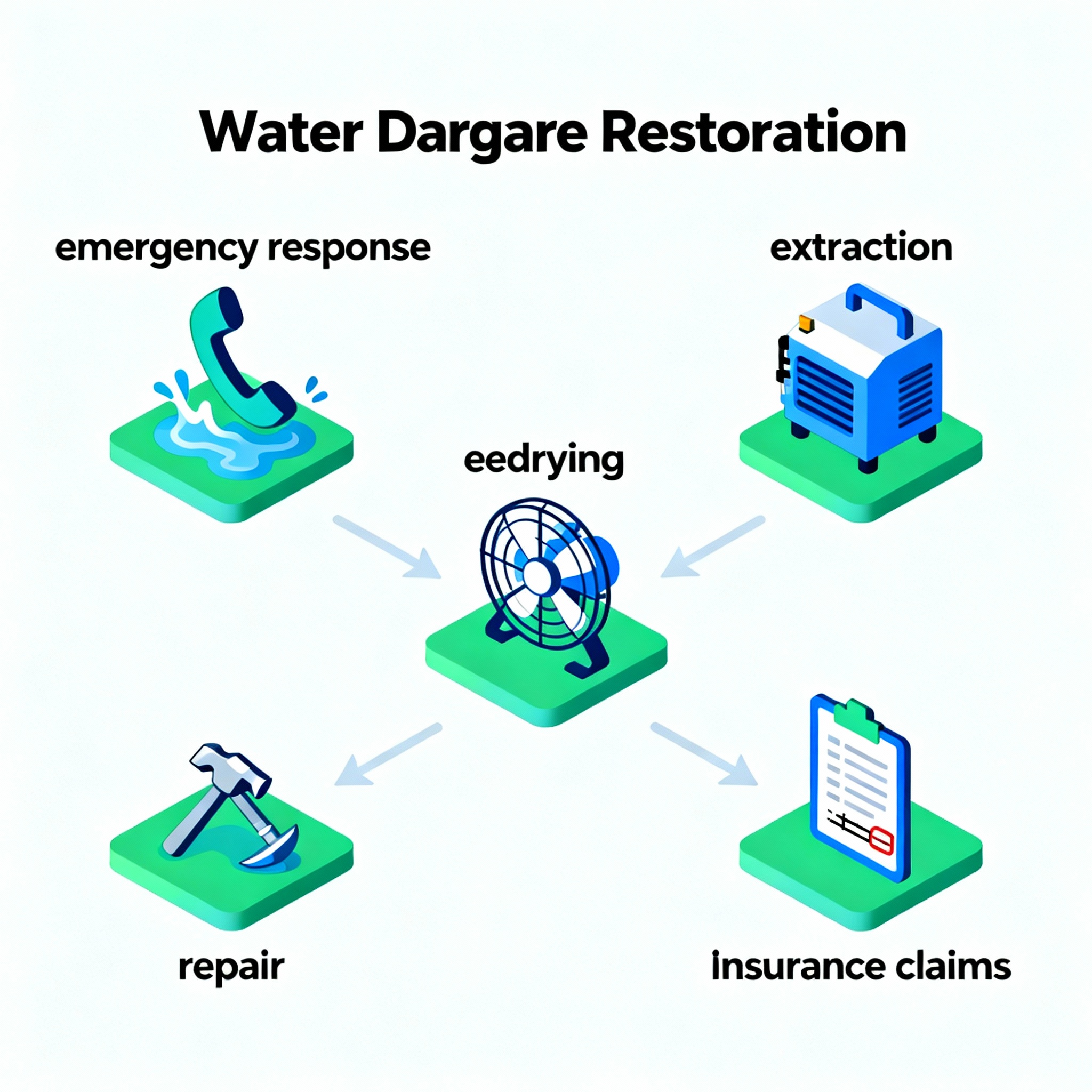 Water Dargare Restoration

emergency response

extraction

eedrying

repair

insurance claims